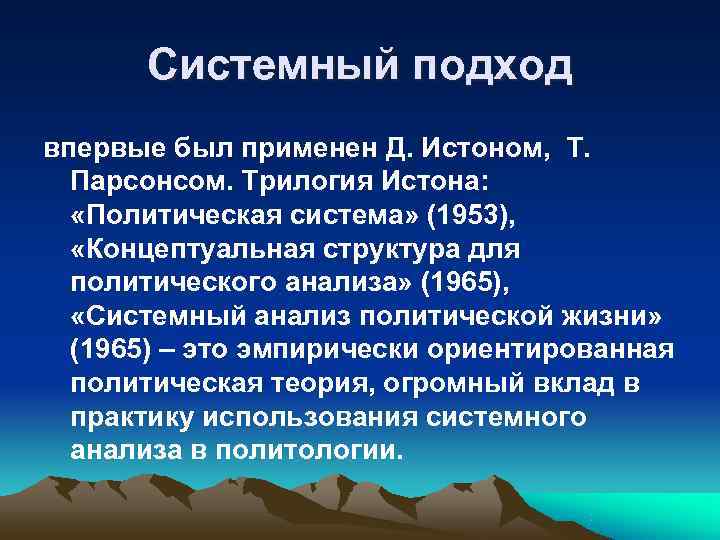 Системный подход

впервые был применен Д. Истоном, Т. Парсонсом. Трилогия Истона: «Политическая система» (1953), «Концептуальная структура для политического анализа» (1965), «Системный анализ политической жизни» (1965) – это эмпирически ориентированная политическая теория, огромный вклад в практику использования системного анализа в политологии.